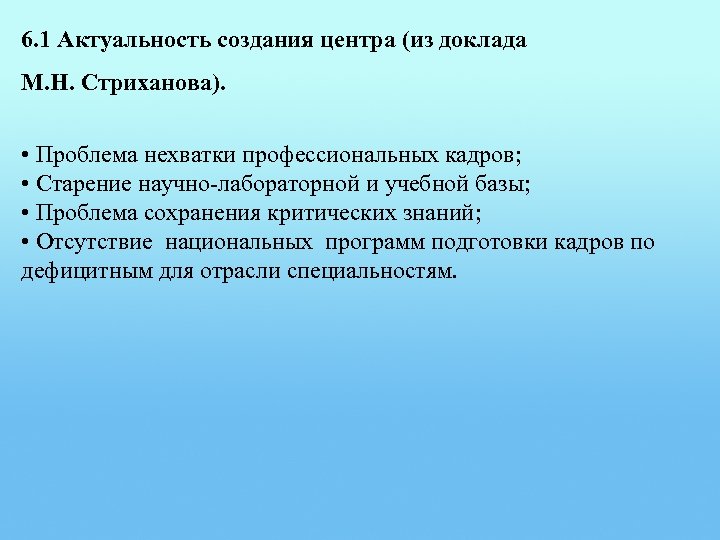 6.1 Актуальность создания центра (из доклада

М.Н. Стриханова).

• Проблема нехватки профессиональных кадров;
• Старение научно-лабораторной и учебной базы;
• Проблема сохранения критических знаний;
• Отсутствие национальных программ подготовки кадров по дефицитным для отрасли специальностям.